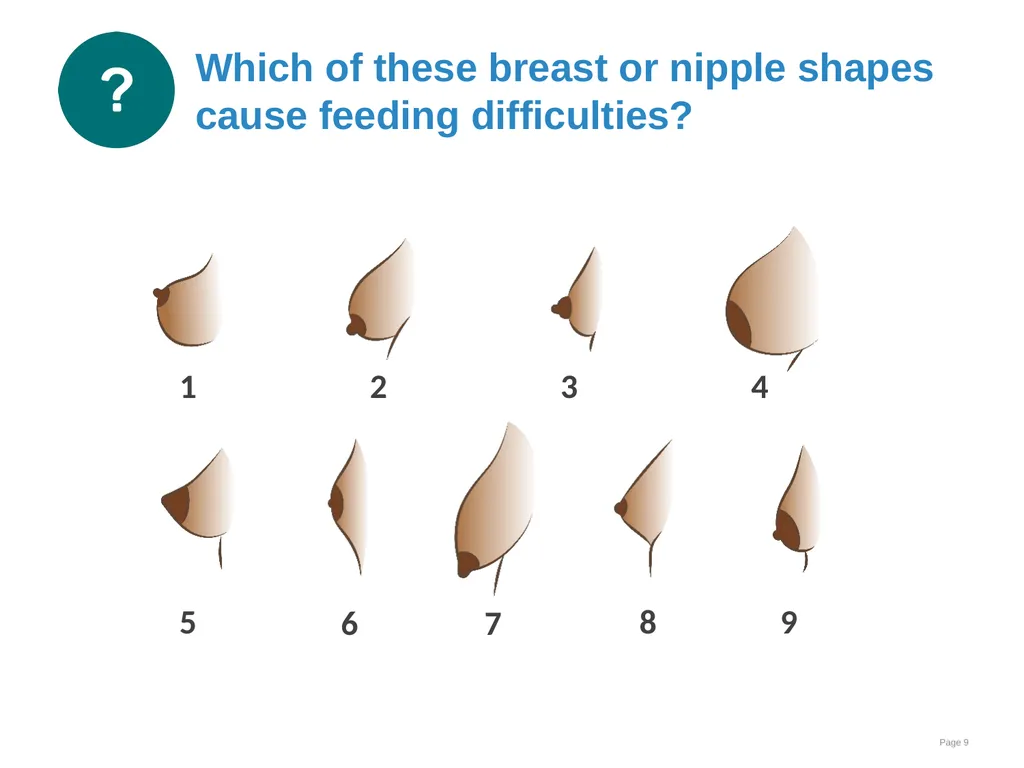 ?

Which of these breast or nipple shapes cause feeding difficulties?

1 2 3 4

5 6 7 8 9

Page 9